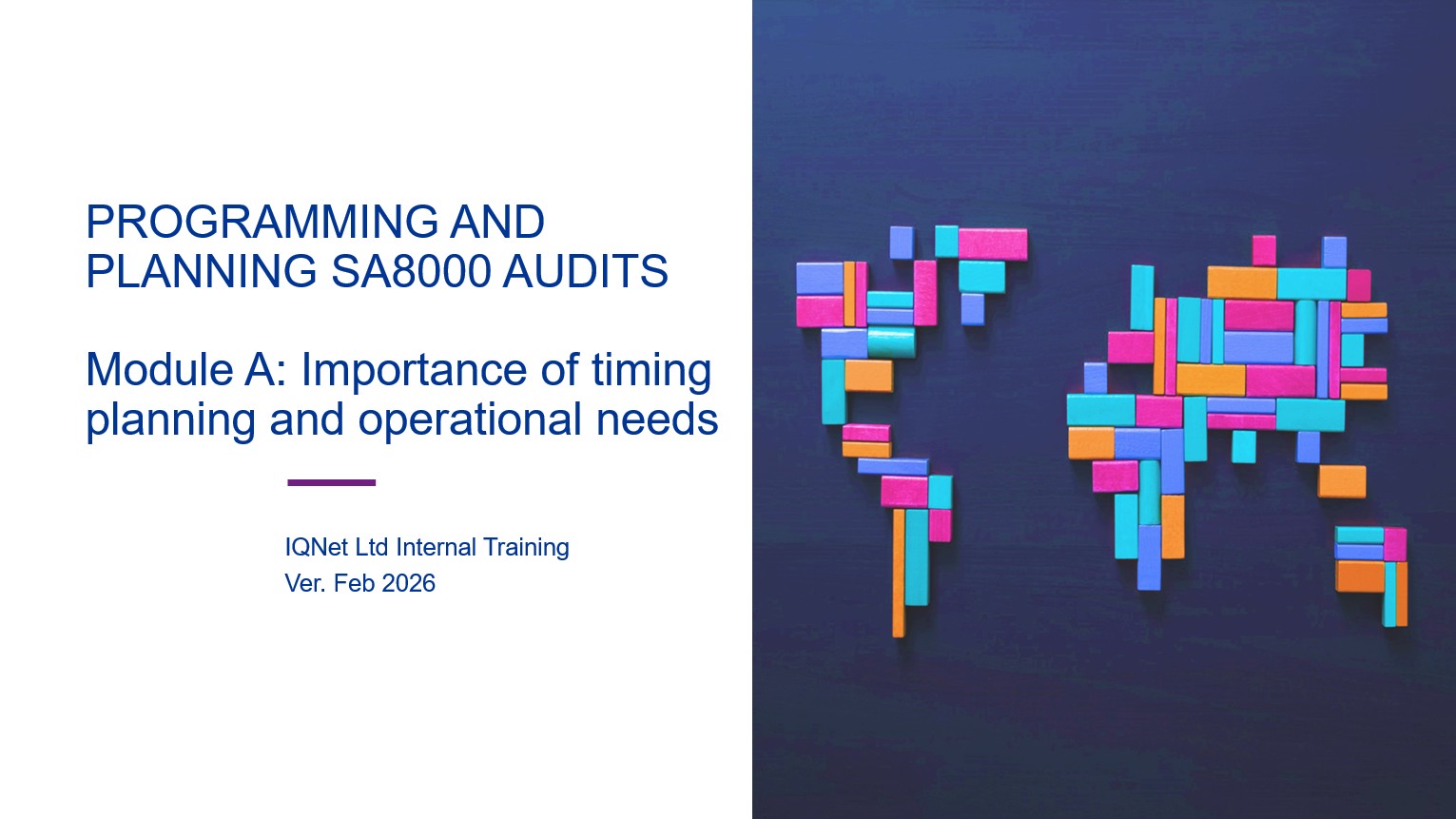 PROGRAMMING AND PLANNING SA8000 AUDITS

Module A: Importance of timing planning and operational needs

IQNet Ltd Internal Training
Ver. Feb 2026